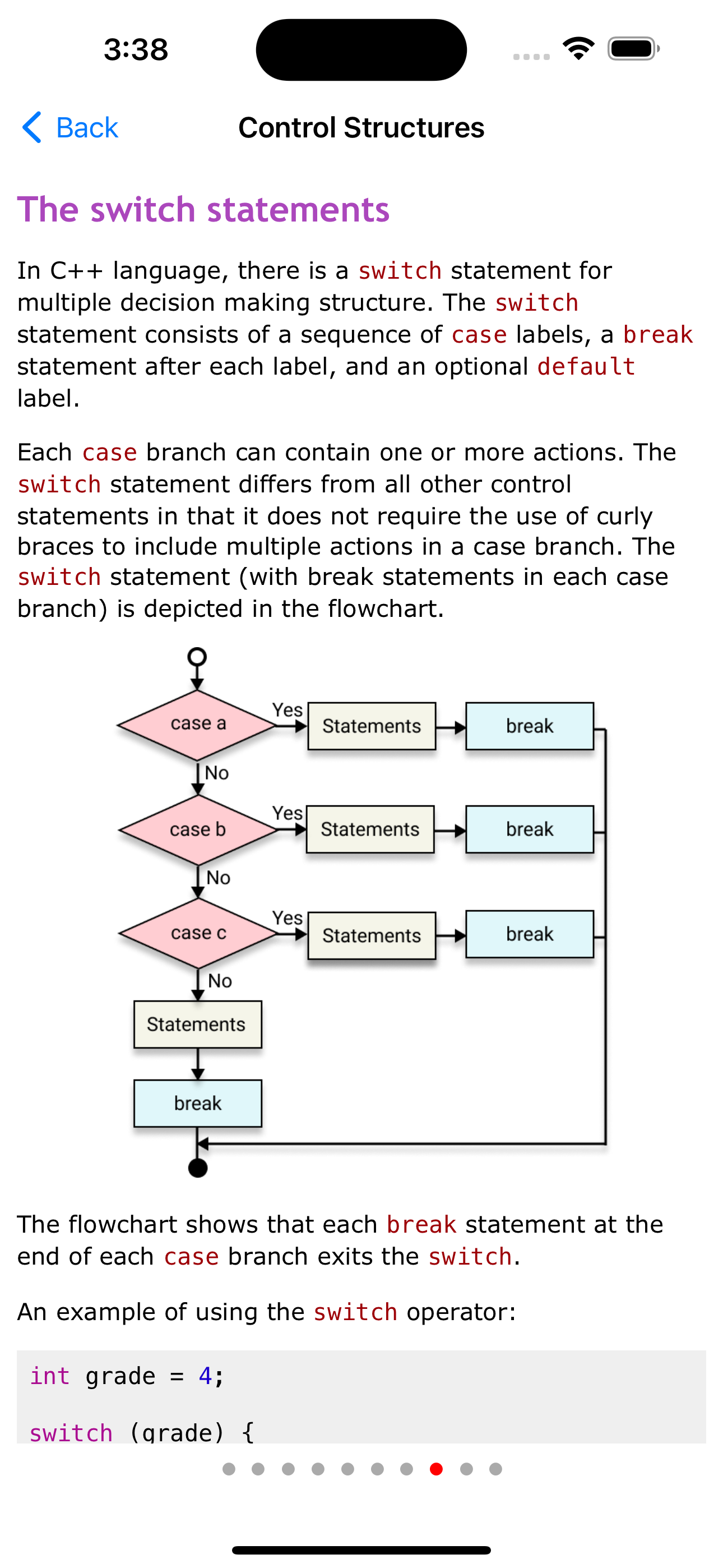 3:38

Back

Control Structures

The switch statements

In C++ language, there is a switch statement for multiple decision making structure. The switch statement consists of a sequence of case labels, a break statement after each label, and an optional default label.

Each case branch can contain one or more actions. The switch statement differs from all other control statements in that it does not require the use of curly braces to include multiple actions in a case branch. The switch statement (with break statements in each case branch) is depicted in the flowchart.

case a
Yes
Statements
break
No
case b
Yes
Statements
break
No
case c
Yes
Statements
break
No
Statements
break

The flowchart shows that each break statement at the end of each case branch exits the switch.

An example of using the switch operator:

int grade = 4;

switch (grade) {